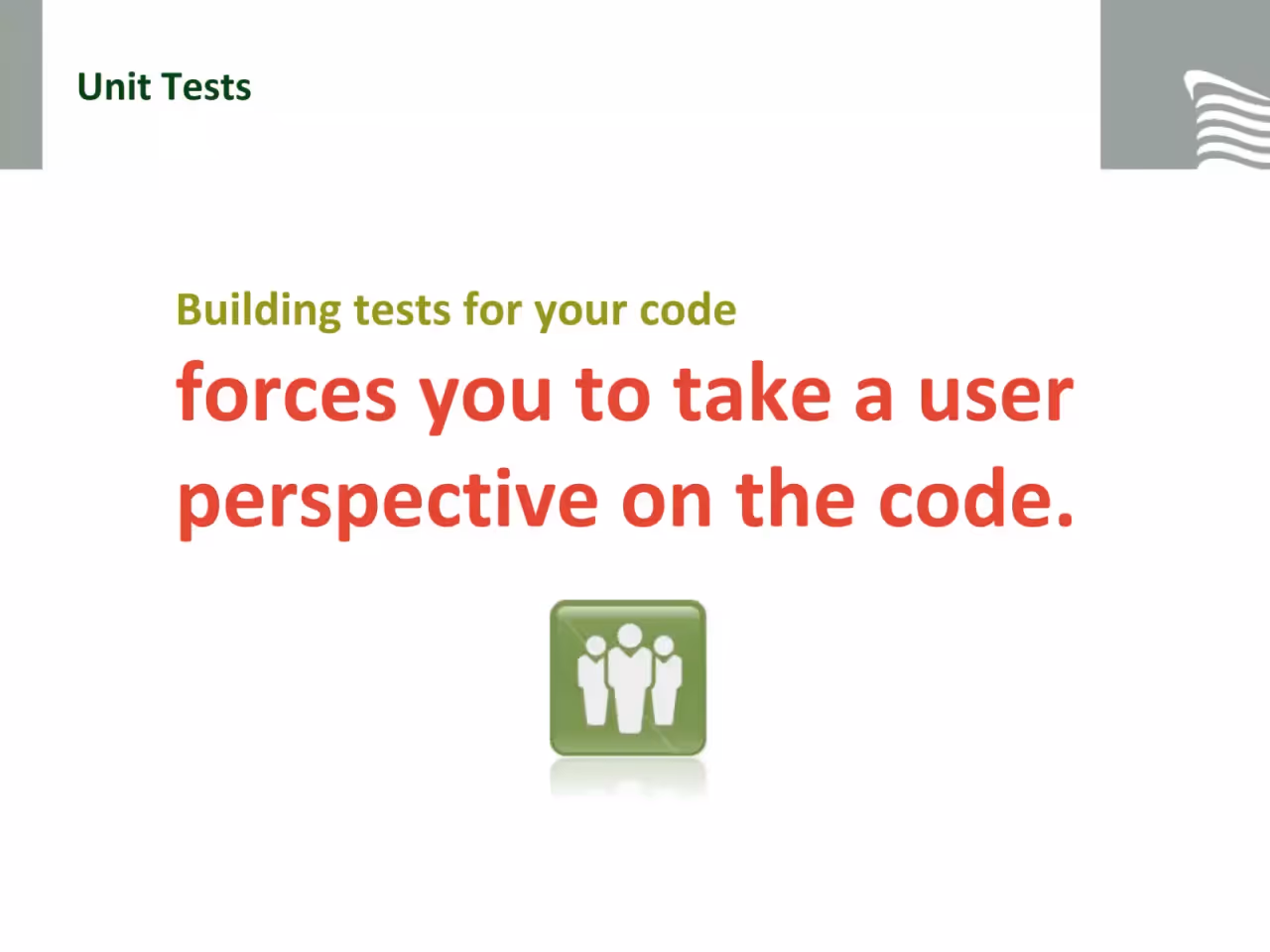 Unit Tests

Building tests for your code

forces you to take a user perspective on the code.